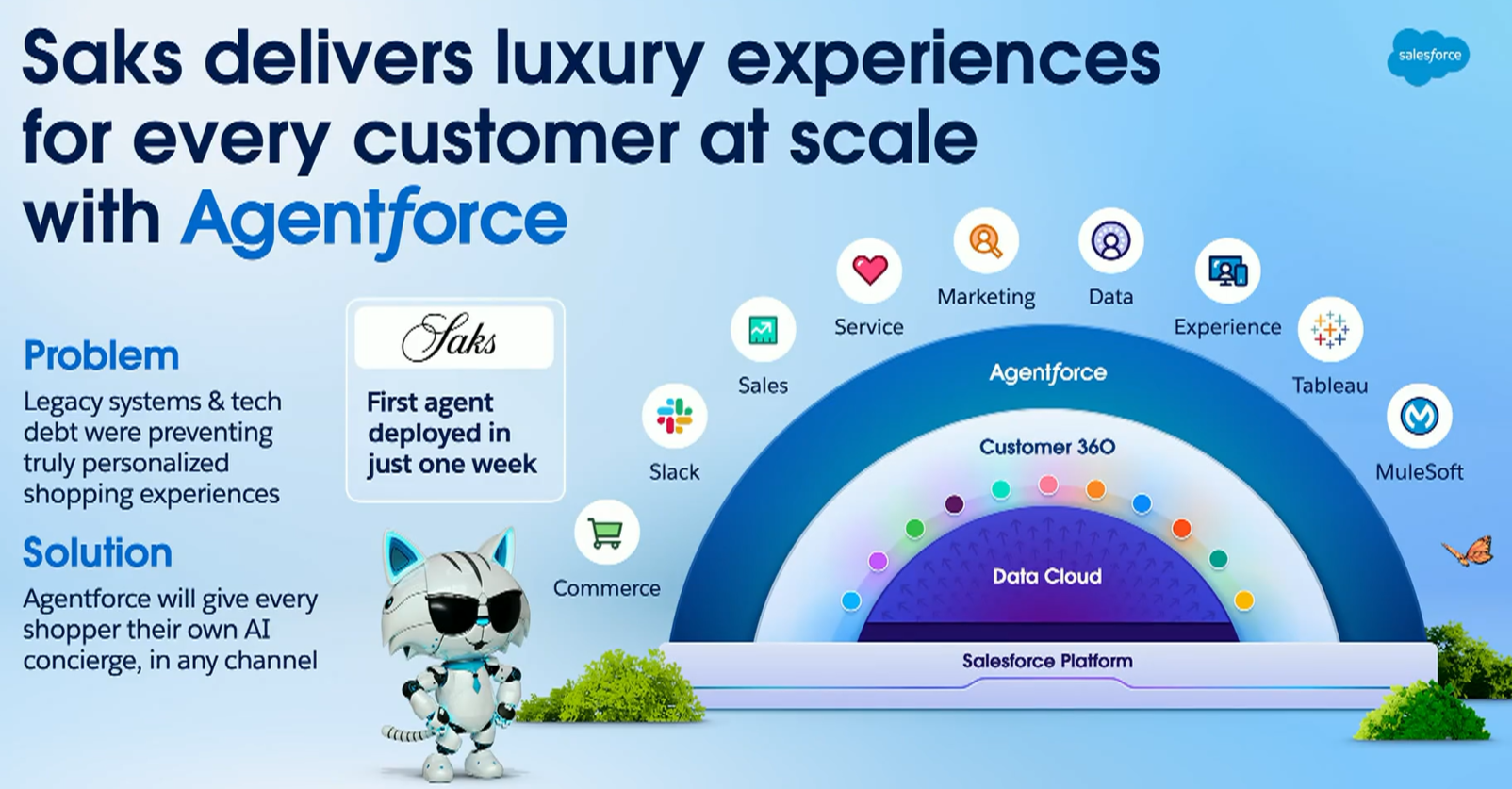 Saks delivers luxury experiences for every customer at scale with Agentforce

salesforce

Problem
Legacy systems & tech debt were preventing truly personalized shopping experiences

Solution
Agentforce will give every shopper their own AI concierge, in any channel

Saks
First agent deployed in just one week

Commerce
Slack
Sales
Service
Marketing
Data
Experience
Tableau
MuleSoft

Agentforce
Customer 360
Data Cloud
Salesforce Platform